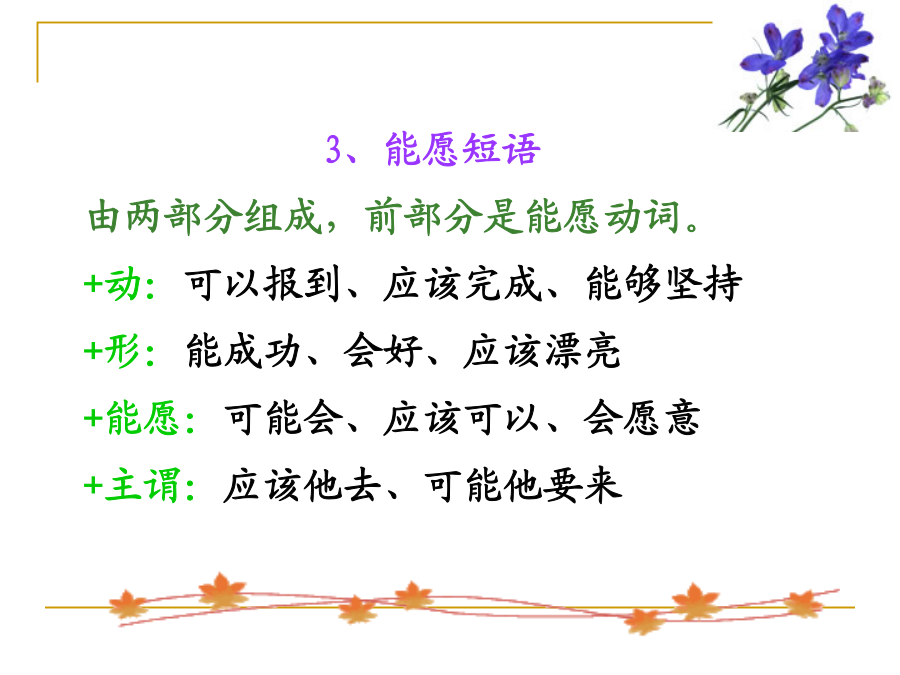 3、能愿短语

由两部分组成，前部分是能愿动词。

+动：可以报到、应该完成、能够坚持

+形：能成功、会好、应该漂亮

+能愿：可能会、应该可以、会愿意

+主谓：应该他去、可能他要来